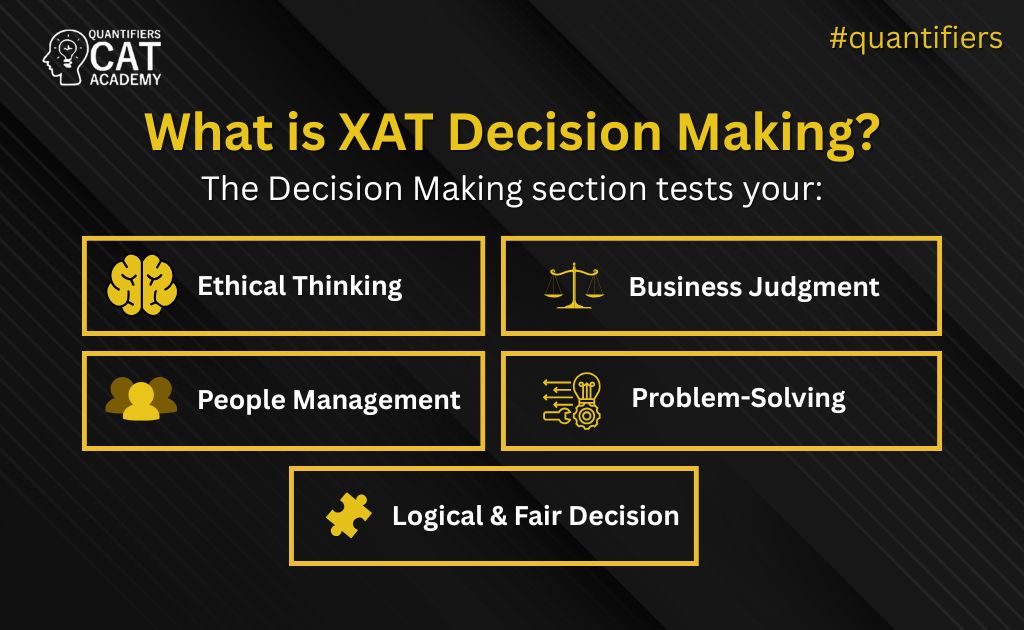 QUANTIFIERS CAT ACADEMY

#quantifiers

What is XAT Decision Making?

The Decision Making section tests your:

Ethical Thinking

Business Judgment

People Management

Problem-Solving

Logical & Fair Decision